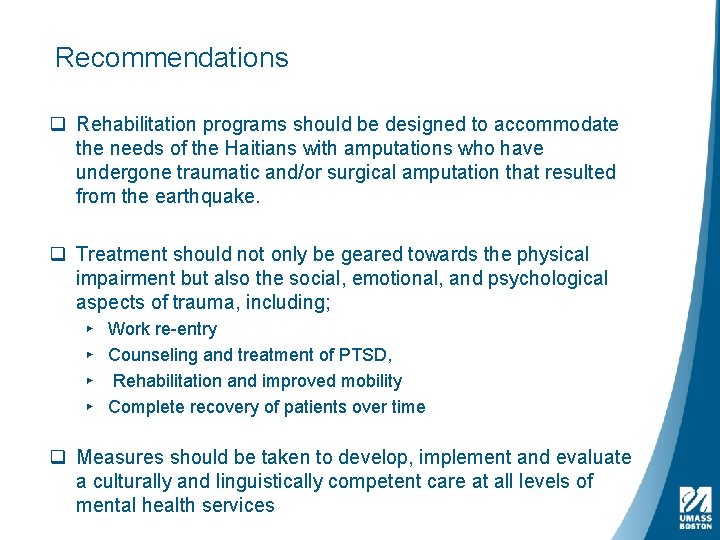 Recommendations

❑ Rehabilitation programs should be designed to accommodate the needs of the Haitians with amputations who have undergone traumatic and/or surgical amputation that resulted from the earthquake.

❑ Treatment should not only be geared towards the physical impairment but also the social, emotional, and psychological aspects of trauma, including;

‣ Work re-entry
‣ Counseling and treatment of PTSD,
‣ Rehabilitation and improved mobility
‣ Complete recovery of patients over time

❑ Measures should be taken to develop, implement and evaluate a culturally and linguistically competent care at all levels of mental health services

UMASS BOSTON